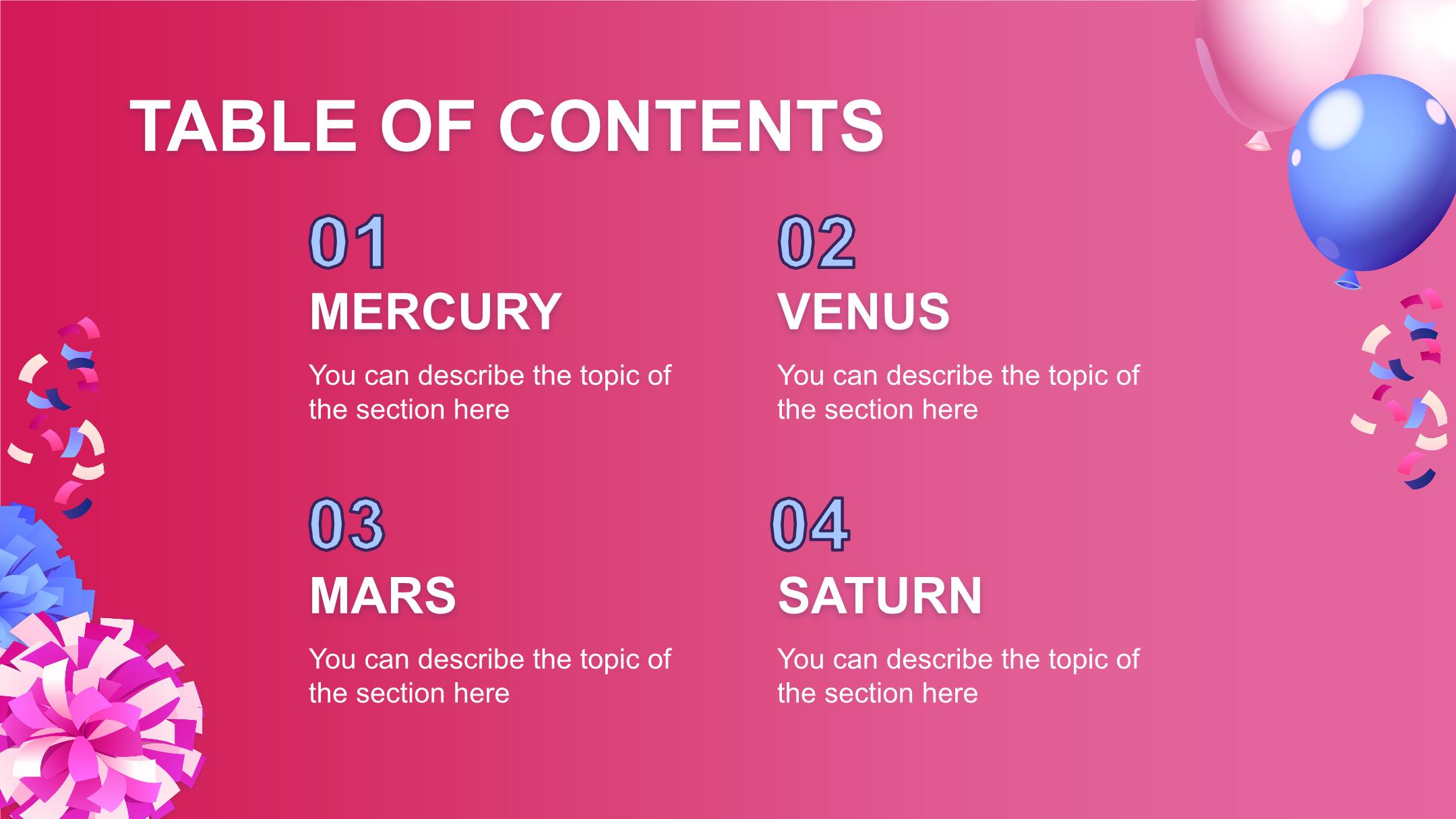 TABLE OF CONTENTS

01
MERCURY
You can describe the topic of the section here

02
VENUS
You can describe the topic of the section here

03
MARS
You can describe the topic of the section here

04
SATURN
You can describe the topic of the section here